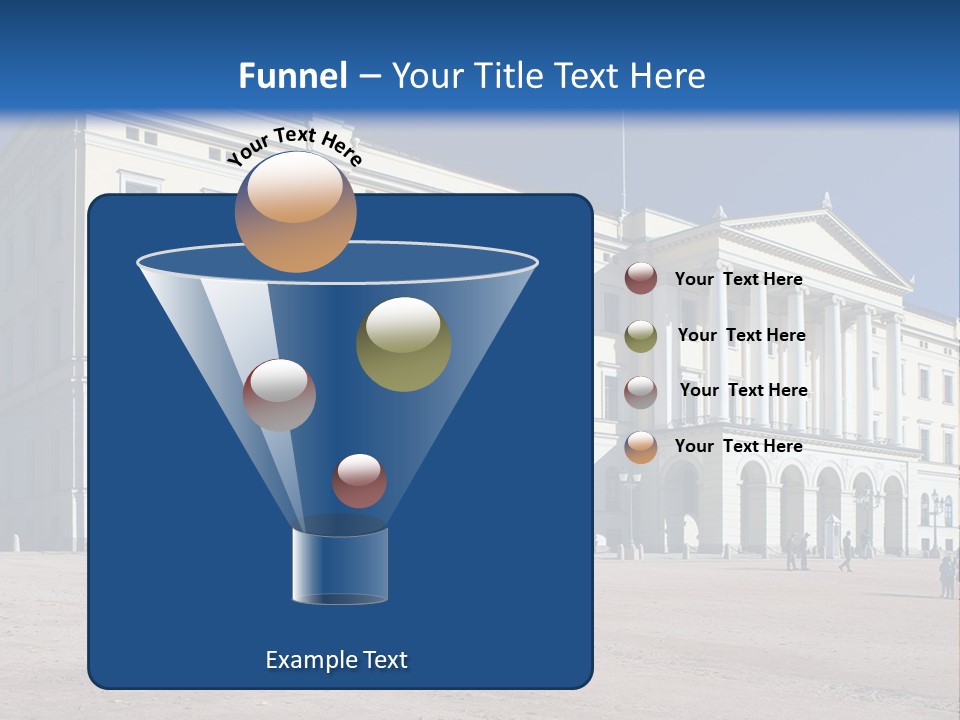 Funnel – Your Title Text Here

Your Text Here

Your Text Here

Your Text Here

Your Text Here

Your Text Here

Example Text